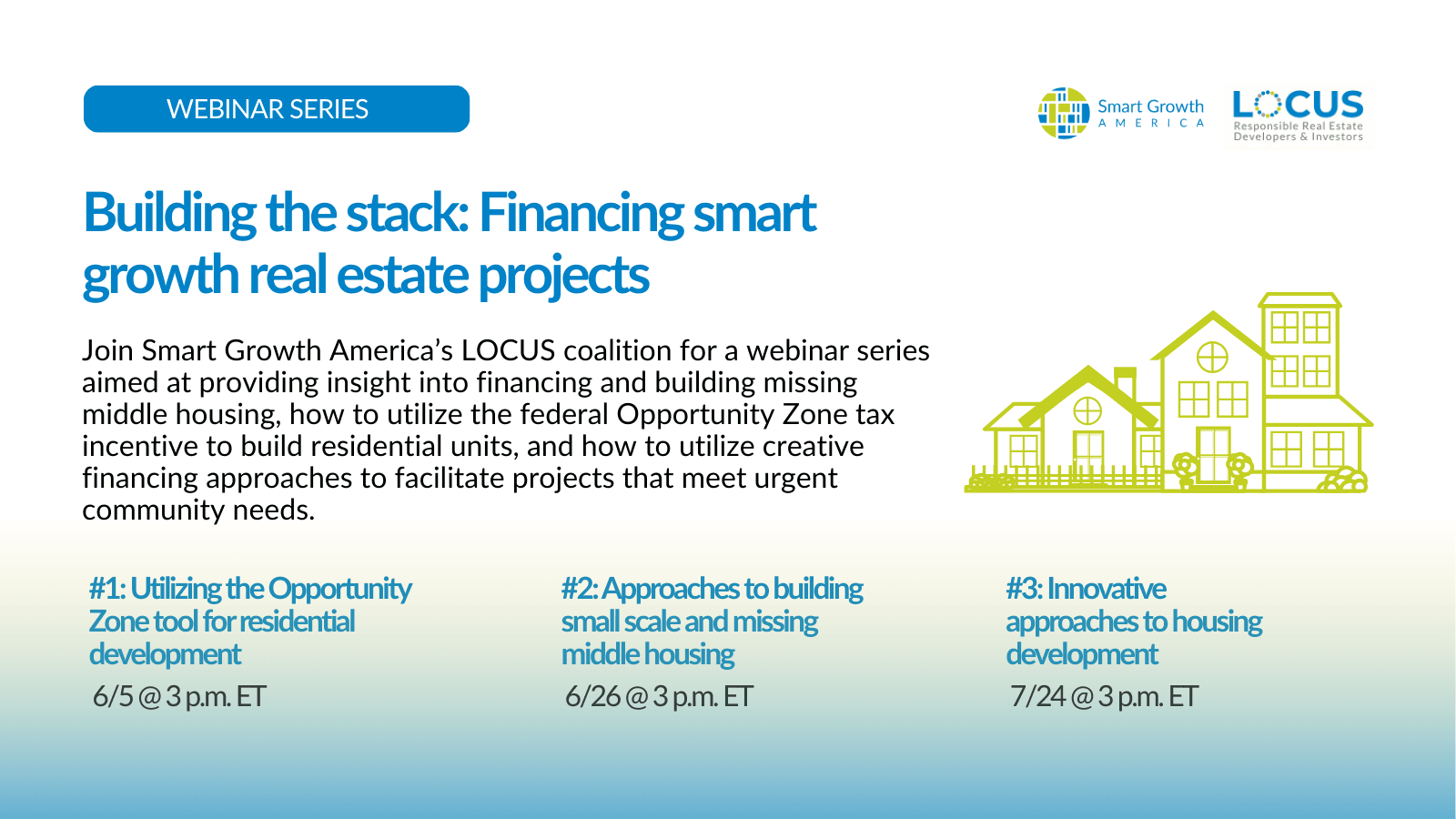 WEBINAR SERIES

Smart Growth AMERICA

LOCUS Responsible Real Estate Developers & Investors

Building the stack: Financing smart growth real estate projects

Join Smart Growth America's LOCUS coalition for a webinar series aimed at providing insight into financing and building missing middle housing, how to utilize the federal Opportunity Zone tax incentive to build residential units, and how to utilize creative financing approaches to facilitate projects that meet urgent community needs.

#1: Utilizing the Opportunity Zone tool for residential development

6/5 @ 3 p.m. ET

#2: Approaches to building small scale and missing middle housing

6/26 @ 3 p.m. ET

#3: Innovative approaches to housing development

7/24 @ 3 p.m. ET